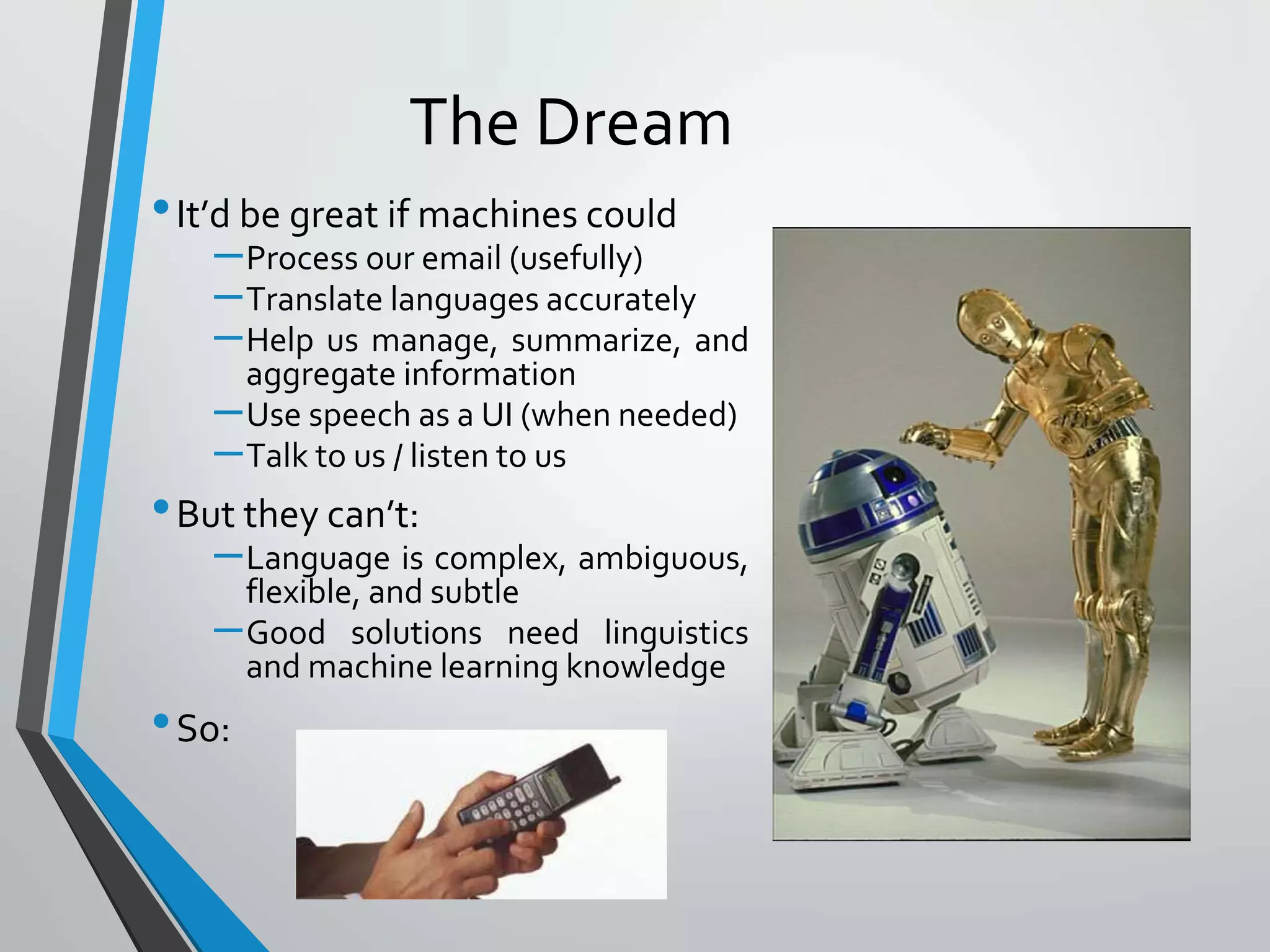 The Dream

• It'd be great if machines could
– Process our email (usefully)
– Translate languages accurately
– Help us manage, summarize, and aggregate information
– Use speech as a UI (when needed)
– Talk to us / listen to us

• But they can't:
– Language is complex, ambiguous, flexible, and subtle
– Good solutions need linguistics and machine learning knowledge

• So: